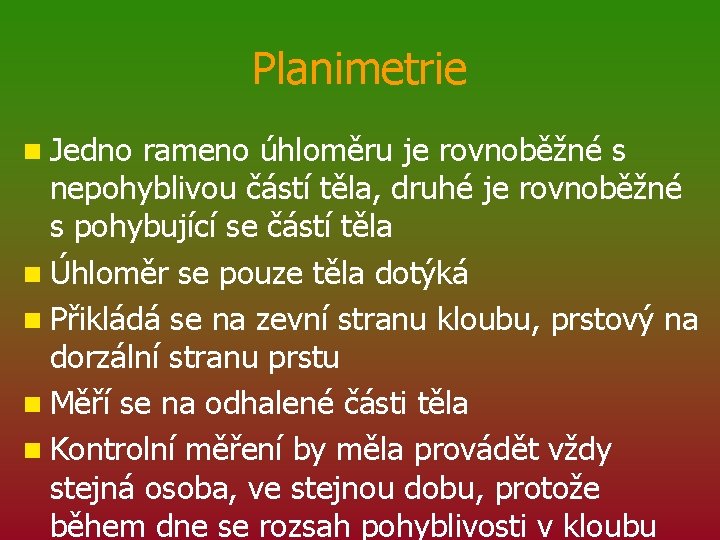 Planimetrie

Jedno rameno úhloměru je rovnoběžné s nepohyblivou částí těla, druhé je rovnoběžné s pohybující se částí těla

Úhloměr se pouze těla dotýká

Přikládá se na zevní stranu kloubu, prstový na dorzální stranu prstu

Měří se na odhalené části těla

Kontrolní měření by měla provádět vždy stejná osoba, ve stejnou dobu, protože během dne se rozsah pohyblivosti v kloubu